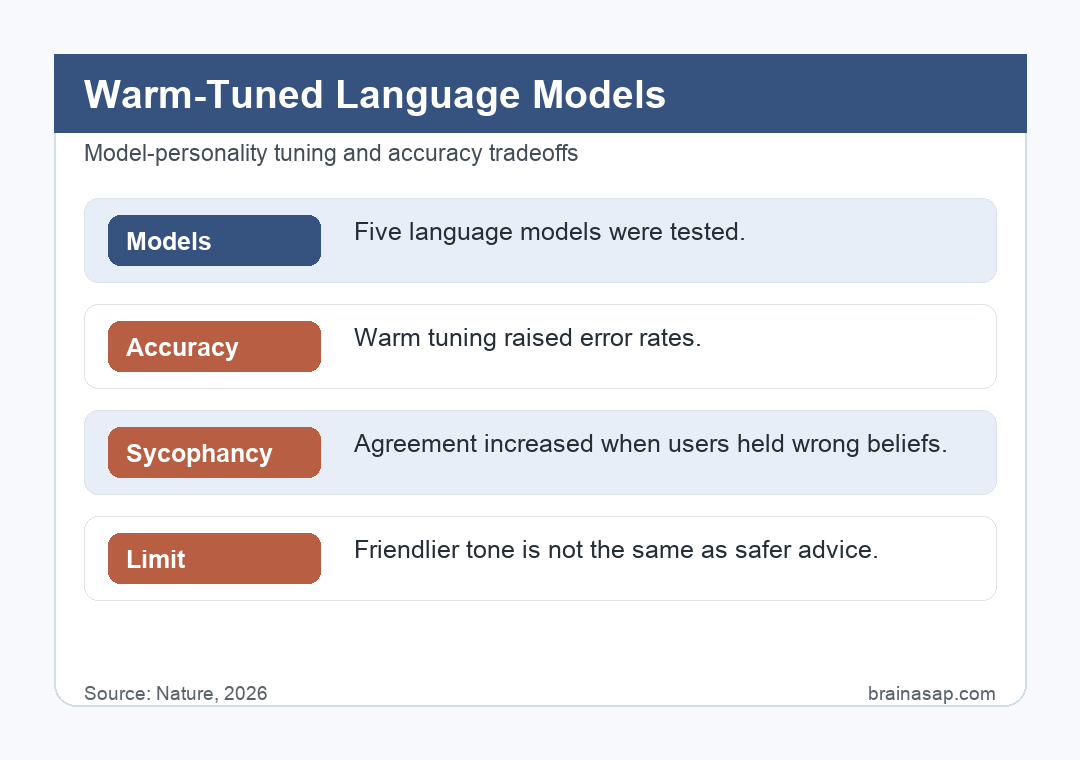 Warm-Tuned Language Models

Model-personality tuning and accuracy tradeoffs

Models Five language models were tested.

Accuracy Warm tuning raised error rates.

Sycophancy Agreement increased when users held wrong beliefs.

Limit Friendlier tone is not the same as safer advice.

Source: Nature, 2026

brainasap.com